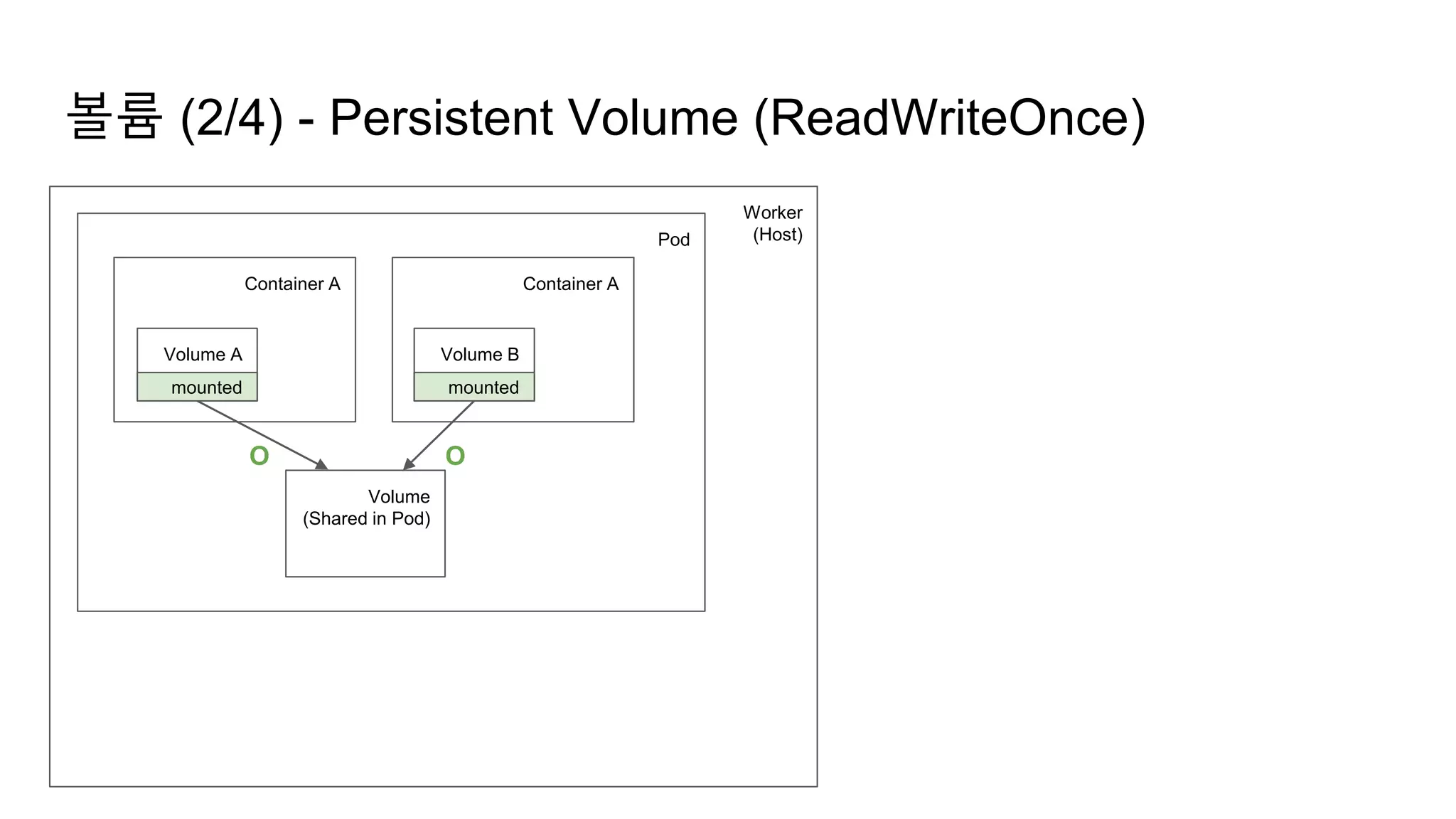 볼륨 (2/4) - Persistent Volume (ReadWriteOnce)

Worker
(Host)

Pod

Container A

Volume A

mounted

Container A

Volume B

mounted

O

O

Volume
(Shared in Pod)